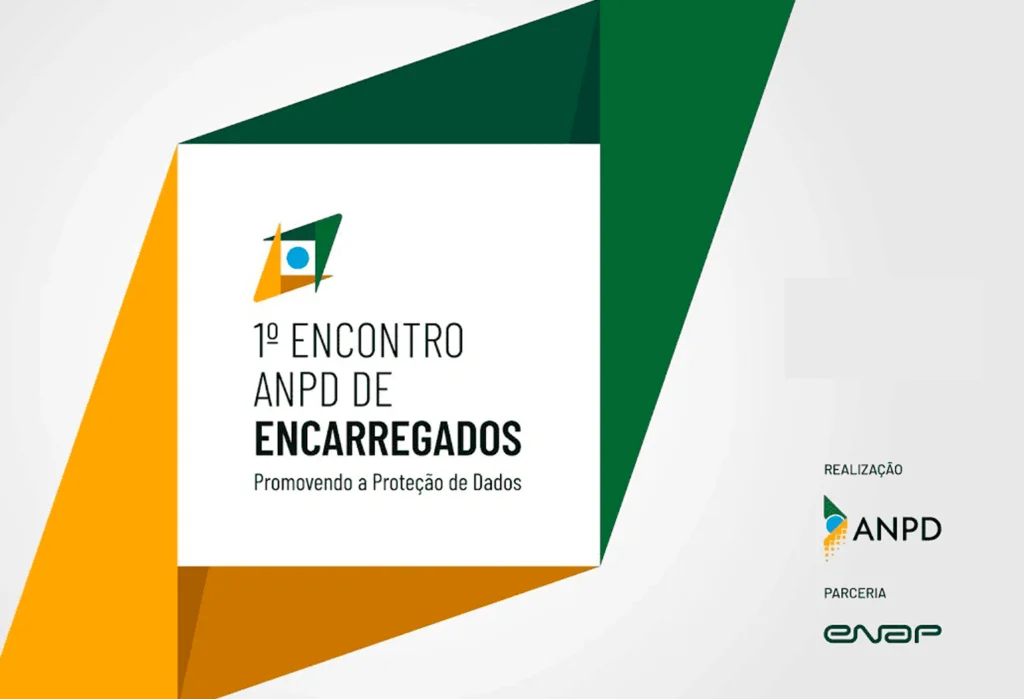 1º ENCONTRO
ANPD DE
ENCARREGADOS
Promovendo a Proteção de Dados

REALIZAÇÃO
ANPD

PARCERIA
enap